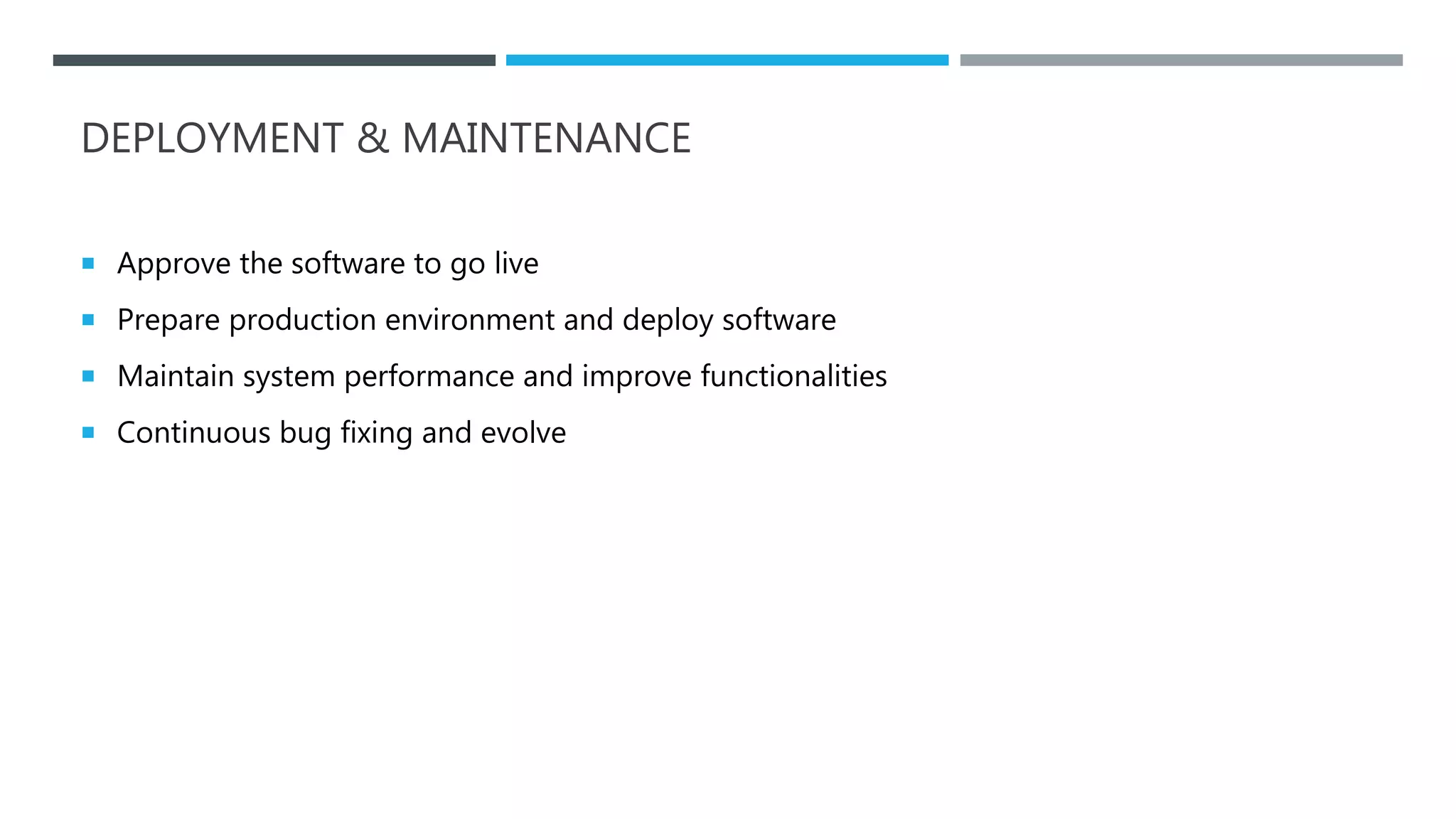 DEPLOYMENT & MAINTENANCE

- Approve the software to go live
- Prepare production environment and deploy software
- Maintain system performance and improve functionalities
- Continuous bug fixing and evolve